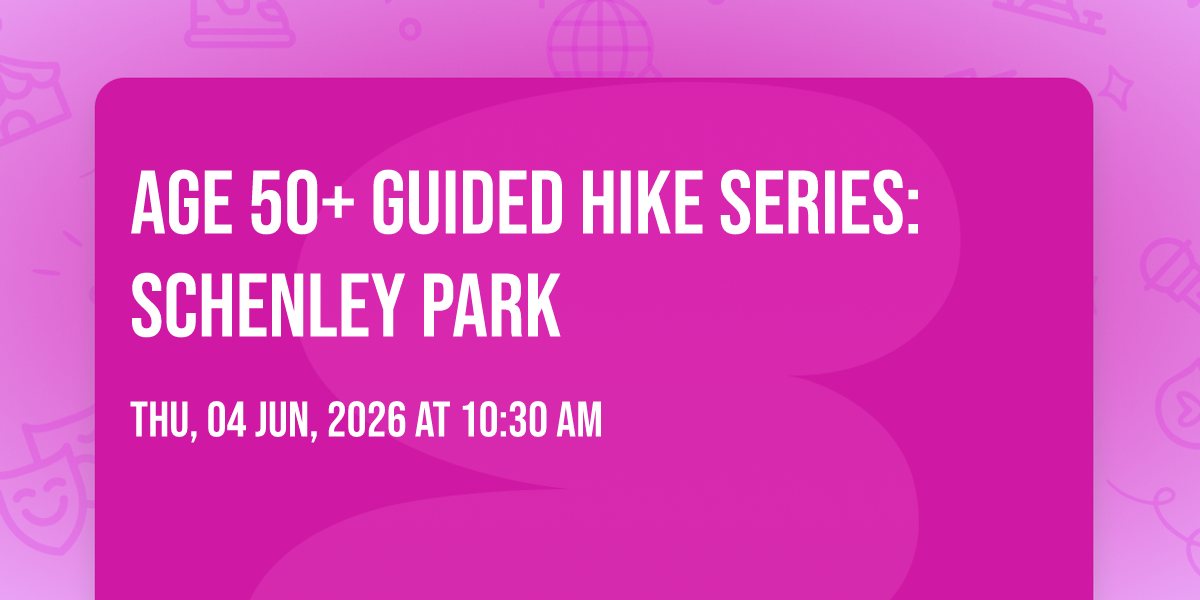 AGE 50+ GUIDED HIKE SERIES: SCHENLEY PARK

THU, 04 JUN, 2026 AT 10:30 AM